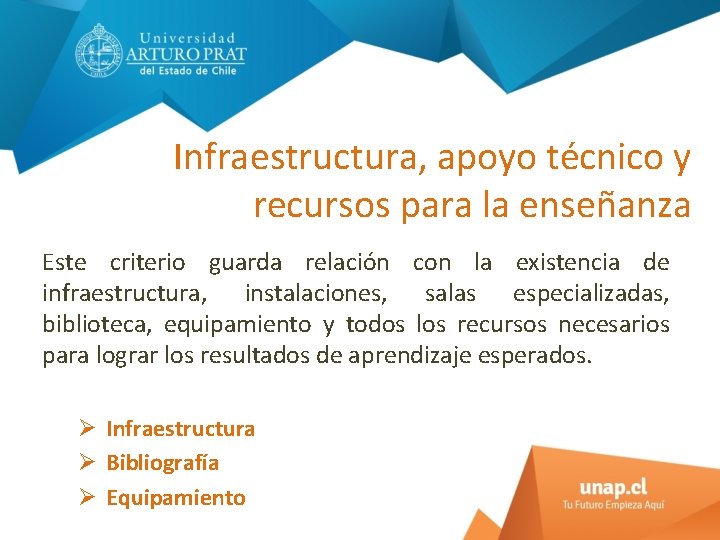 Universidad
ARTURO PRAT
del Estado de Chile

Infraestructura, apoyo técnico y recursos para la enseñanza

Este criterio guarda relación con la existencia de infraestructura, instalaciones, salas especializadas, biblioteca, equipamiento y todos los recursos necesarios para lograr los resultados de aprendizaje esperados.

➢ Infraestructura
➢ Bibliografía
➢ Equipamiento

unap.cl
Tu Futuro Empieza Aquí